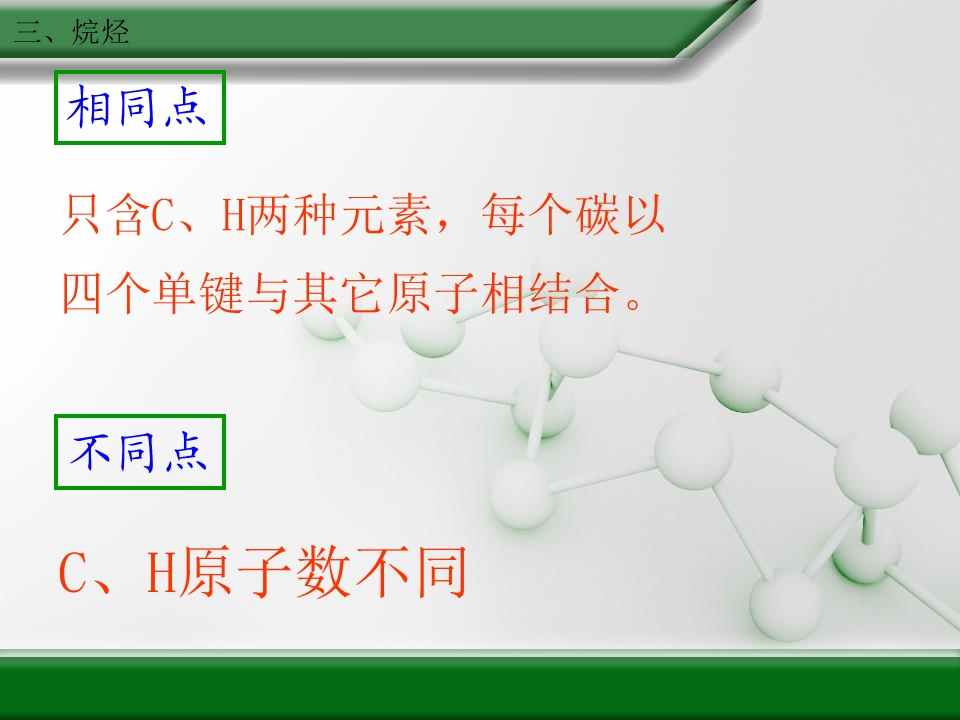 三、烷烃

相同点

只含C、H两种元素，每个碳以四个单键与其它原子相结合。

不同点

C、H原子数不同